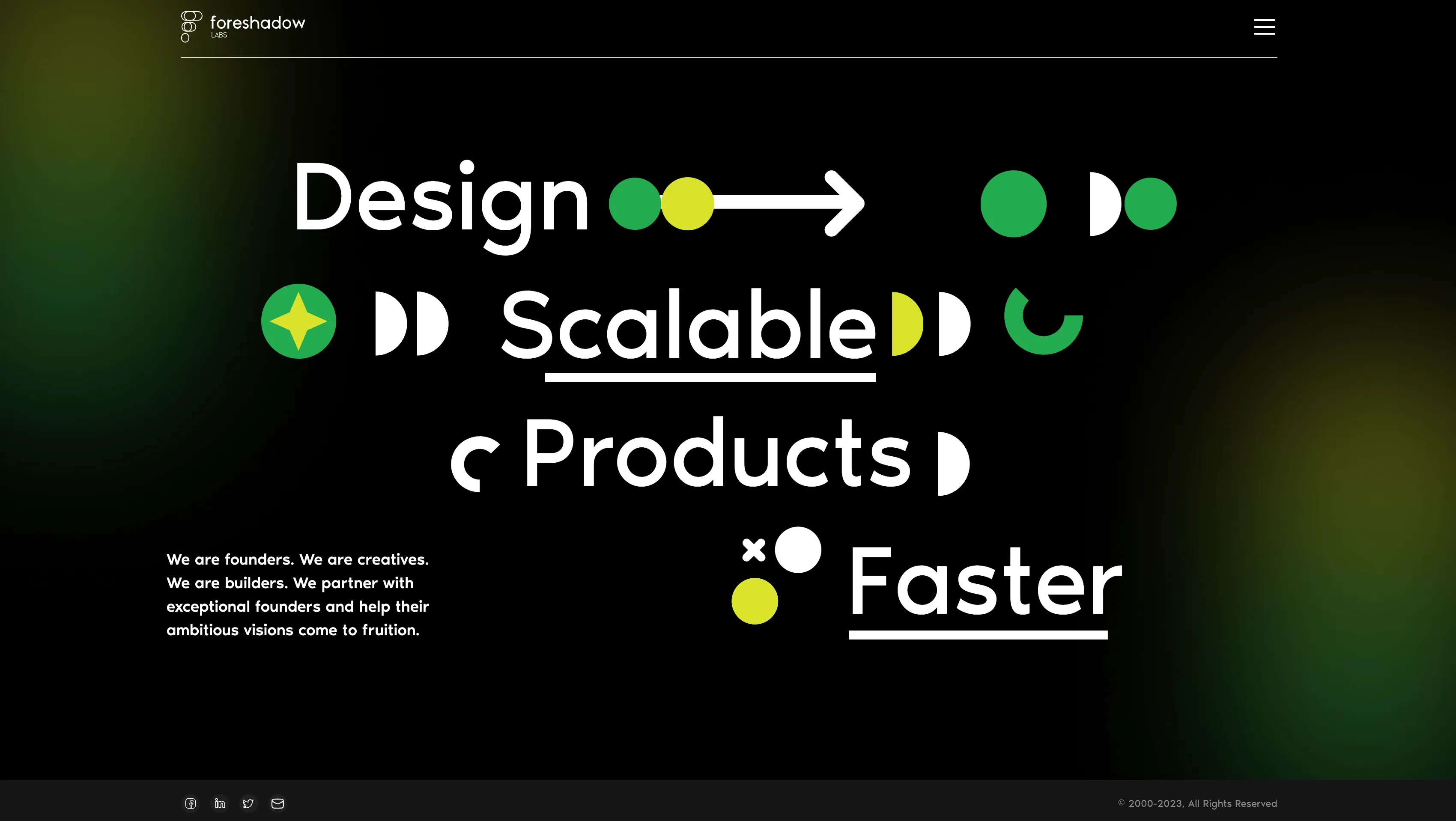 foreshadow
LABS

Design

Scalable

Products

Faster

We are founders. We are creatives. We are builders. We partner with exceptional founders and help their ambitious visions come to fruition.

© 2000-2023, All Rights Reserved